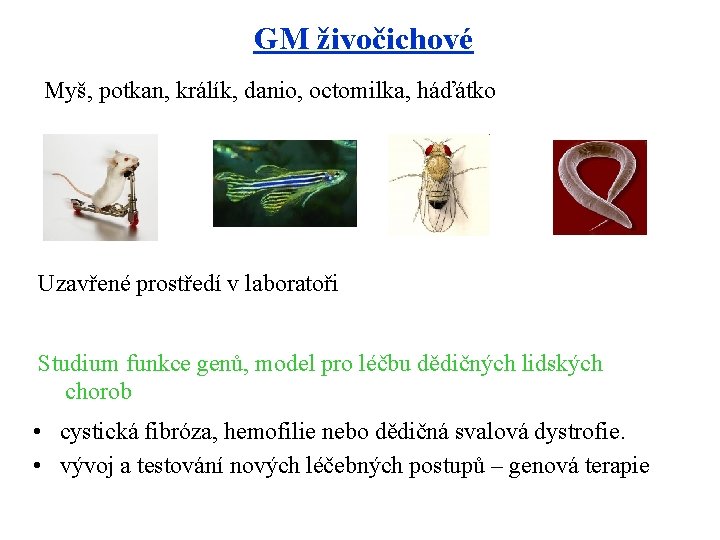 GM živočichové

Myš, potkan, králík, danio, octomilka, háďátko

Uzavřené prostředí v laboratoři

Studium funkce genů, model pro léčbu dědičných lidských chorob

• cystická fibróza, hemofilie nebo dědičná svalová dystrofie.
• vývoj a testování nových léčebných postupů – genová terapie